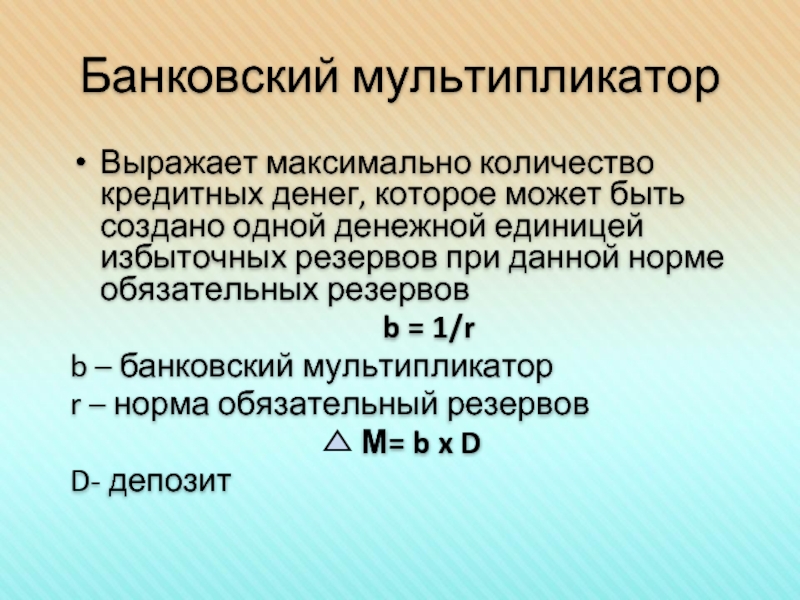 Банковский мультипликатор

• Выражает максимально количество кредитных денег, которое может быть создано одной денежной единицей избыточных резервов при данной норме обязательных резервов

$b = 1/r$

b – банковский мультипликатор

r – норма обязательный резервов

$\triangle M = b \times D$

D- депозит